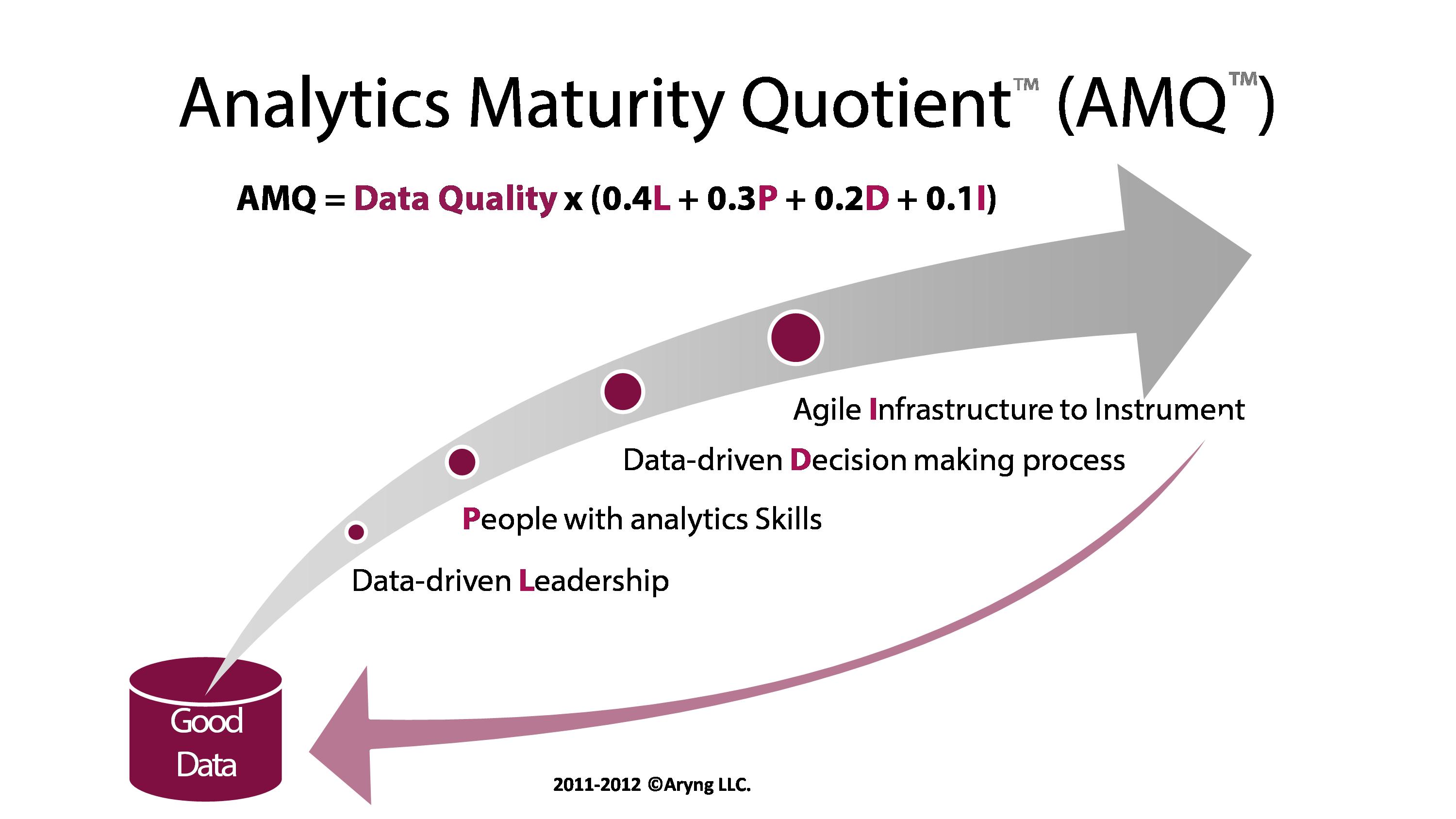 Analytics Maturity Quotient™ (AMQ™)

AMQ = Data Quality x (0.4L + 0.3P + 0.2D + 0.1I)

Agile Infrastructure to Instrument

Data-driven Decision making process

People with analytics Skills

Data-driven Leadership

Good Data

2011-2012 ©Aryng LLC.